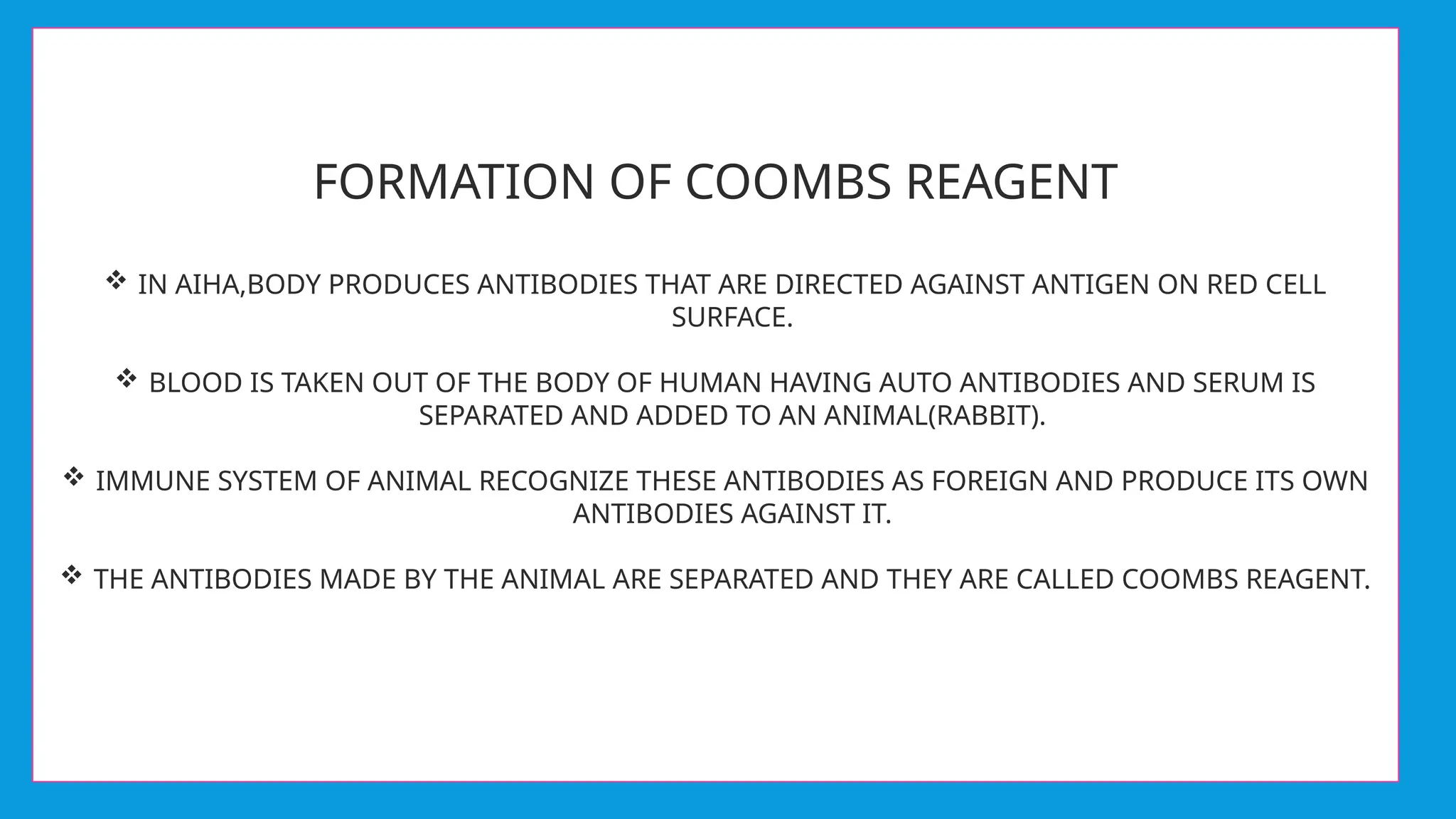 FORMATION OF COOMBS REAGENT

❖ IN AIHA,BODY PRODUCES ANTIBODIES THAT ARE DIRECTED AGAINST ANTIGEN ON RED CELL SURFACE.

❖ BLOOD IS TAKEN OUT OF THE BODY OF HUMAN HAVING AUTO ANTIBODIES AND SERUM IS SEPARATED AND ADDED TO AN ANIMAL(RABBIT).

❖ IMMUNE SYSTEM OF ANIMAL RECOGNIZE THESE ANTIBODIES AS FOREIGN AND PRODUCE ITS OWN ANTIBODIES AGAINST IT.

❖ THE ANTIBODIES MADE BY THE ANIMAL ARE SEPARATED AND THEY ARE CALLED COOMBS REAGENT.